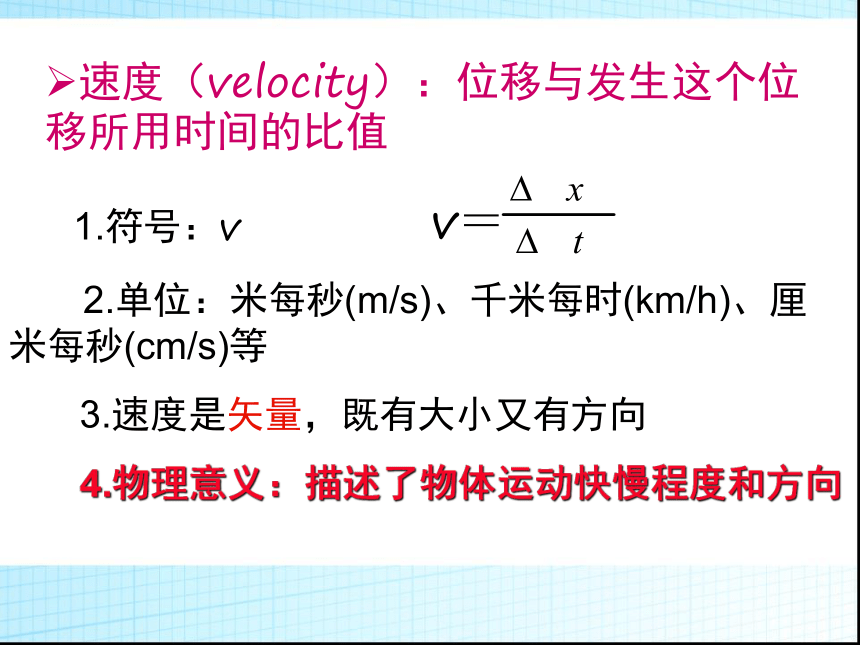 ➢速度（velocity）：位移与发生这个位移所用时间的比值

1.符号：v $v=\frac{\Delta x}{\Delta t}$

2.单位：米每秒(m/s)、千米每时(km/h)、厘米每秒(cm/s)等

3.速度是矢量，既有大小又有方向

4.物理意义：描述了物体运动快慢程度和方向